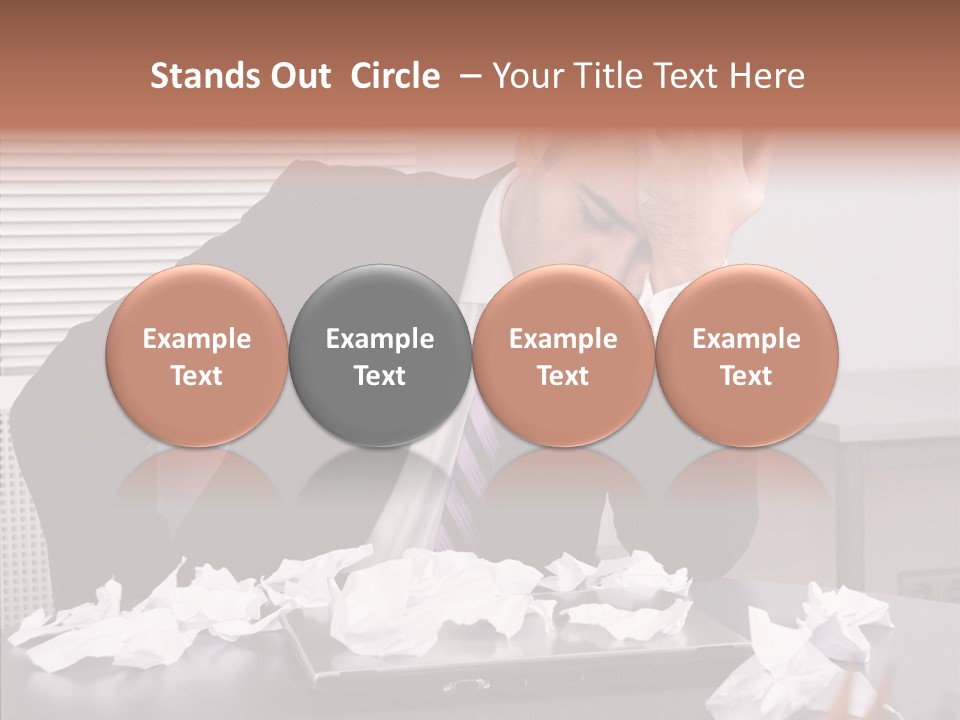 Stands Out Circle – Your Title Text Here

Example Text

Example Text

Example Text

Example Text